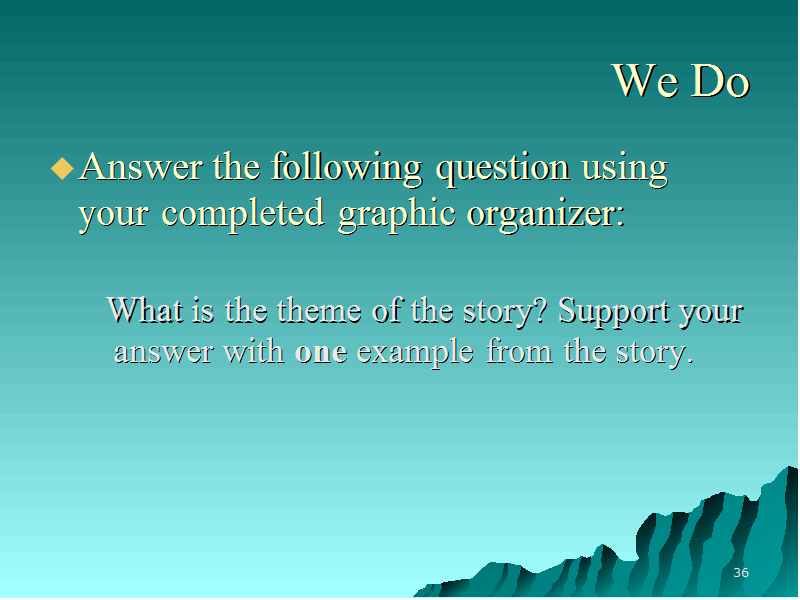 We Do

Answer the following question using your completed graphic organizer:

What is the theme of the story? Support your answer with one example from the story.

36